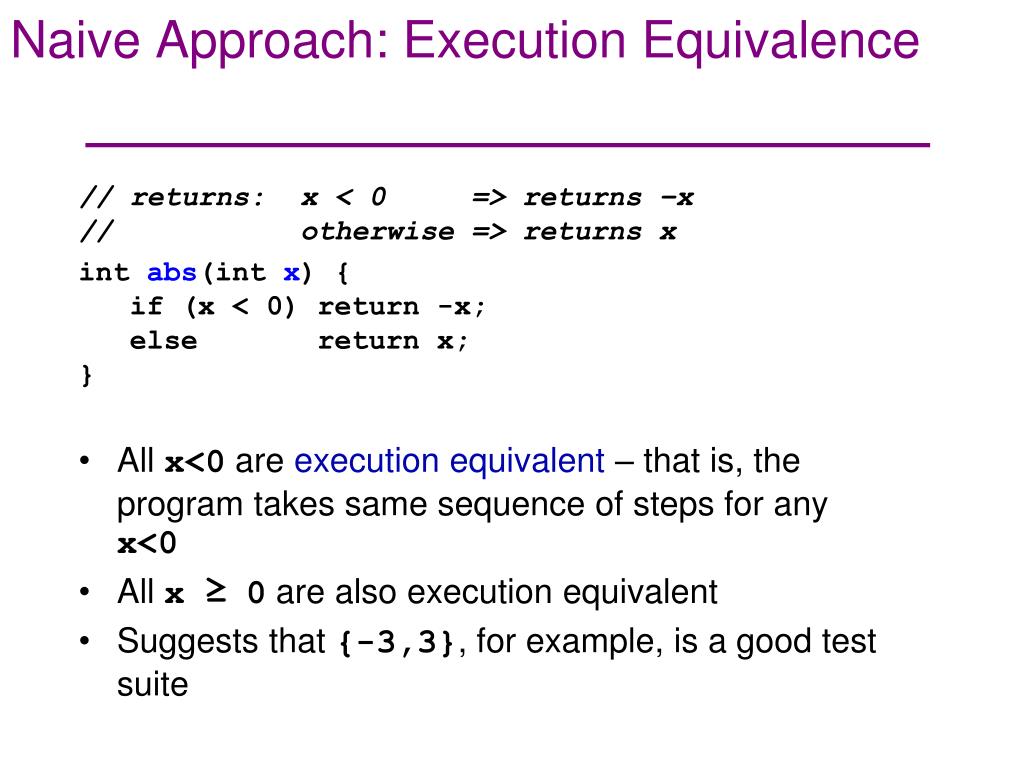 Naive Approach: Execution Equivalence

// returns:  x < 0     => returns –x
//           otherwise => returns x
int abs(int x) {
   if (x < 0) return -x;
   else       return x;
}

• All x<0 are execution equivalent – that is, the program takes same sequence of steps for any x<0
• All x ≥ 0 are also execution equivalent
• Suggests that {-3,3}, for example, is a good test suite